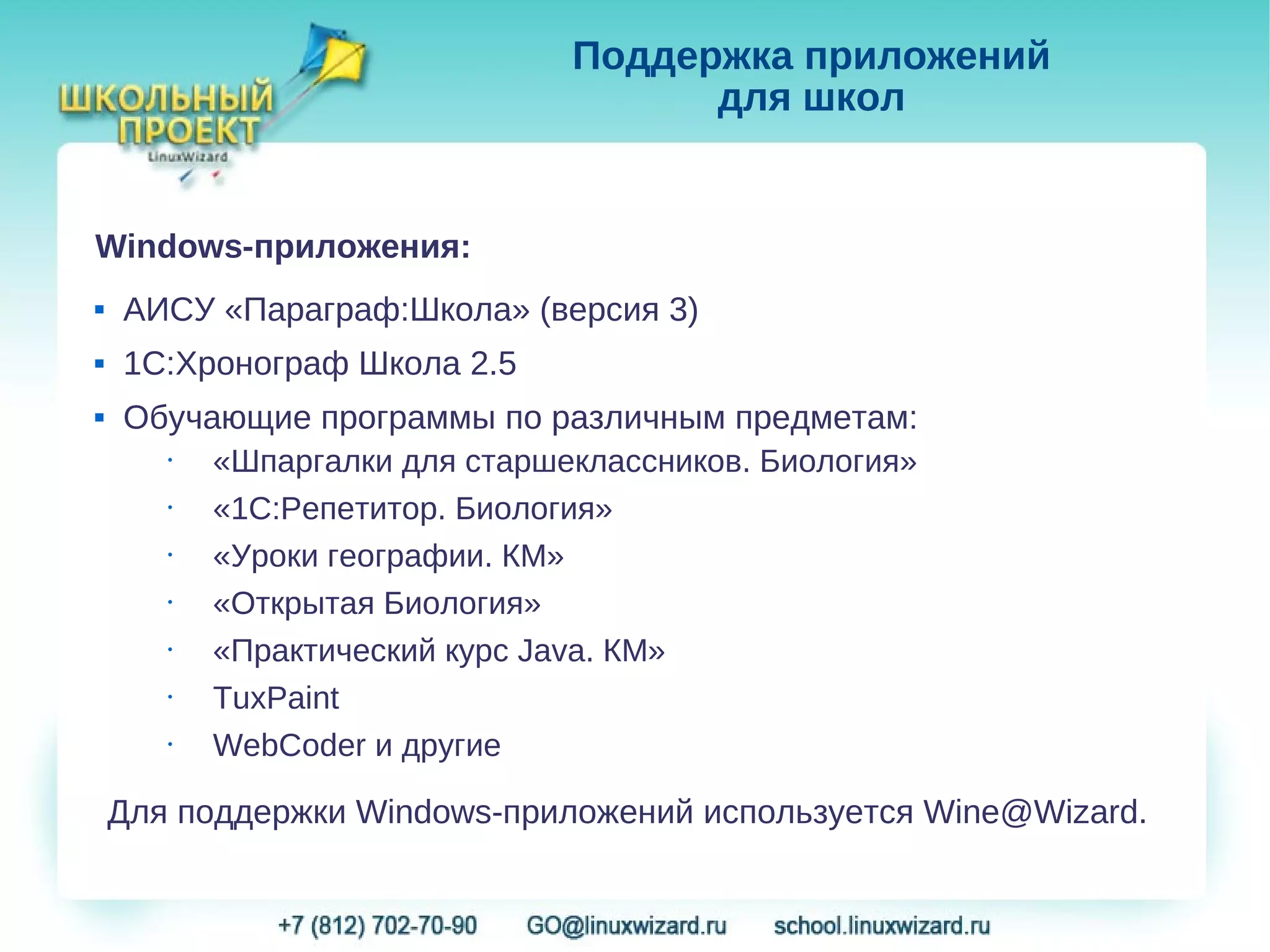 ШКОЛЬНЫЙ ПРОЕКТ
LinuxWizard

Поддержка приложений для школ

Windows-приложения:

▪ АИСУ «Параграф:Школа» (версия 3)
▪ 1С:Хронограф Школа 2.5
▪ Обучающие программы по различным предметам:
  • «Шпаргалки для старшеклассников. Биология»
  • «1С:Репетитор. Биология»
  • «Уроки географии. КМ»
  • «Открытая Биология»
  • «Практический курс Java. КМ»
  • TuxPaint
  • WebCoder и другие

Для поддержки Windows-приложений используется Wine@Wizard.

+7 (812) 702-70-90 GO@linuxwizard.ru school.linuxwizard.ru